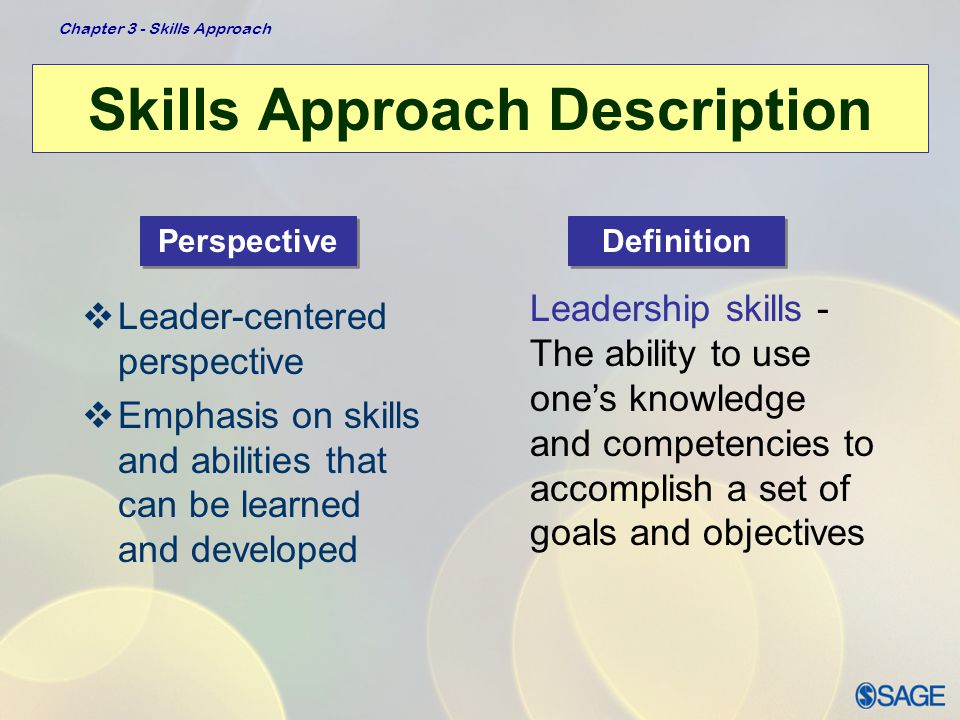 Chapter 3 - Skills Approach

Skills Approach Description

Perspective

❖ Leader-centered perspective

❖ Emphasis on skills and abilities that can be learned and developed

Definition

Leadership skills - The ability to use one's knowledge and competencies to accomplish a set of goals and objectives

SAGE